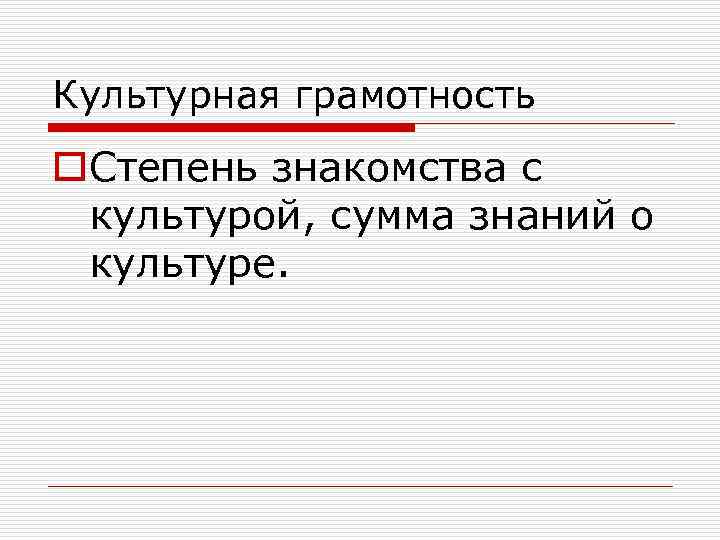 Культурная грамотность

Степень знакомства с культурой, сумма знаний о культуре.